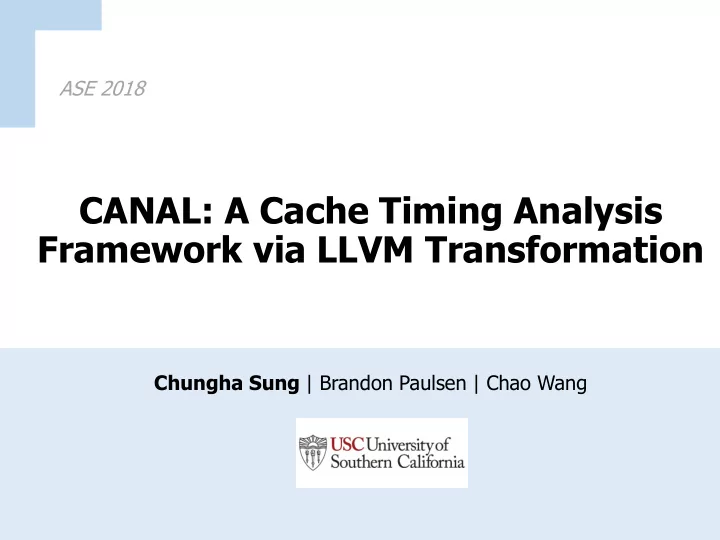 ASE 2018

CANAL: A Cache Timing Analysis Framework via LLVM Transformation

Chungha Sung | Brandon Paulsen | Chao Wang

USC University of Southern California